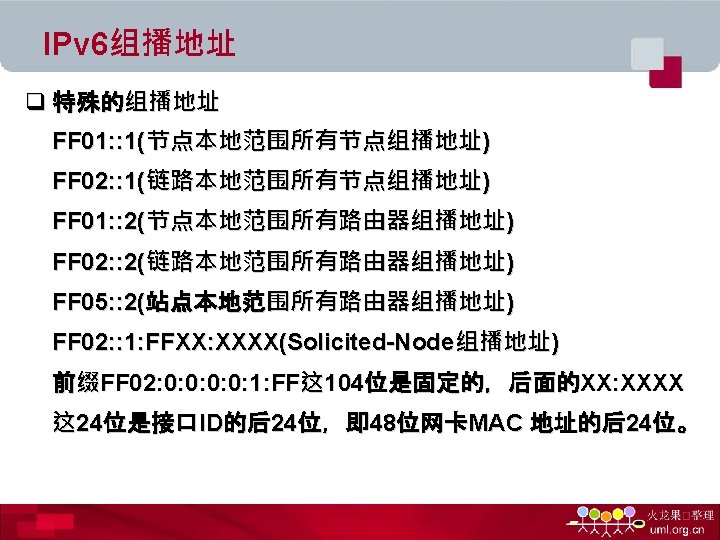 IPv6组播地址

❑ 特殊的组播地址

FF01::1(节点本地范围所有节点组播地址)

FF02::1(链路本地范围所有节点组播地址)

FF01::2(节点本地范围所有路由器组播地址)

FF02::2(链路本地范围所有路由器组播地址)

FF05::2(站点本地范围所有路由器组播地址)

FF02::1:FFXX:XXXX(Solicited-Node组播地址)

前缀FF02:0:0:0:0:1:FF这104位是固定的，后面的XX:XXXX这24位是接口ID的后24位，即48位网卡MAC 地址的后24位。

火龙果□整理
uml.org.cn